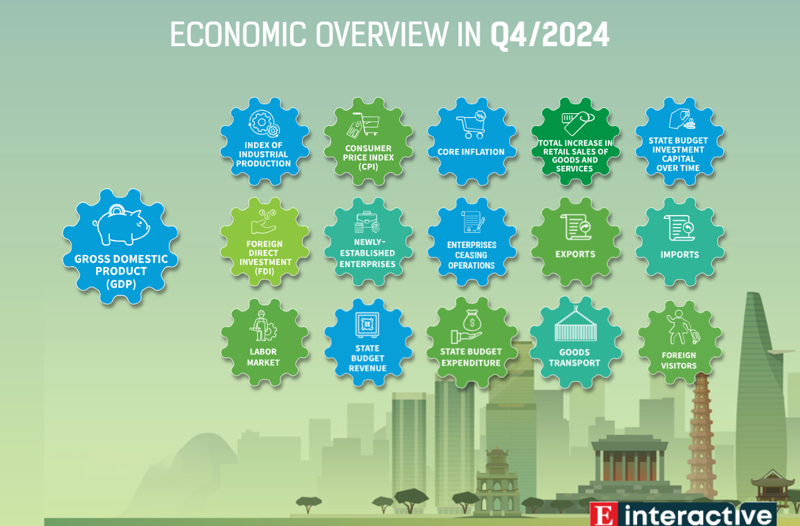 ECONOMIC OVERVIEW IN Q4/2024

GROSS DOMESTIC PRODUCT (GDP)

INDEX OF INDUSTRIAL PRODUCTION

CONSUMER PRICE INDEX (CPI)

CORE INFLATION

TOTAL INCREASE IN RETAIL SALES OF GOODS AND SERVICES

STATE BUDGET INVESTMENT CAPITAL OVER TIME

FOREIGN DIRECT INVESTMENT (FDI)

NEWLY-ESTABLISHED ENTERPRISES

ENTERPRISES CEASING OPERATIONS

EXPORTS

IMPORTS

LABOR MARKET

STATE BUDGET REVENUE

STATE BUDGET EXPENDITURE

GOODS TRANSPORT

FOREIGN VISITORS

E interactive